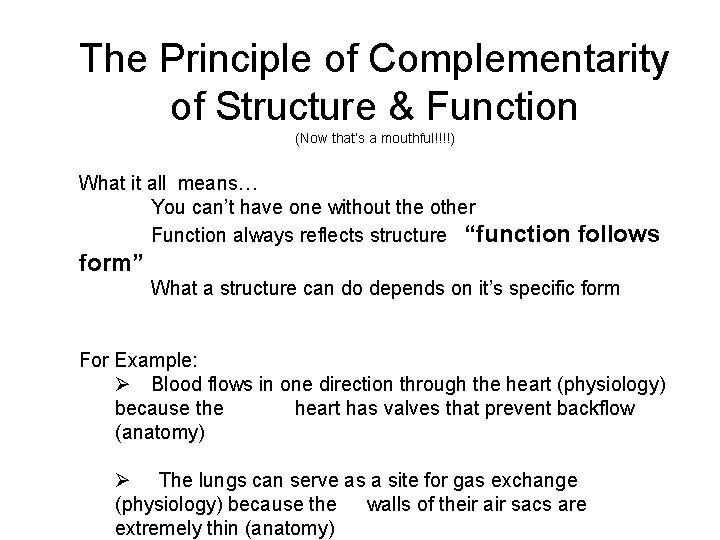 The Principle of Complementarity of Structure & Function
(Now that's a mouthful!!!!)

What it all means…
You can't have one without the other
Function always reflects structure "function follows form"
What a structure can do depends on it's specific form

For Example:
➢ Blood flows in one direction through the heart (physiology) because the heart has valves that prevent backflow (anatomy)

➢ The lungs can serve as a site for gas exchange (physiology) because the walls of their air sacs are extremely thin (anatomy)